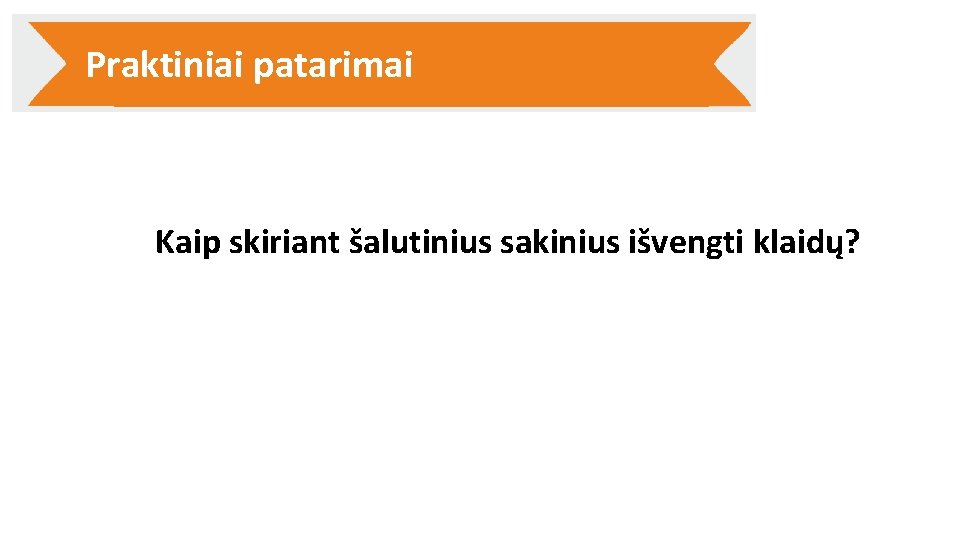 Praktiniai patarimai

Kaip skiriant šalutinius sakinius išvengti klaidų?